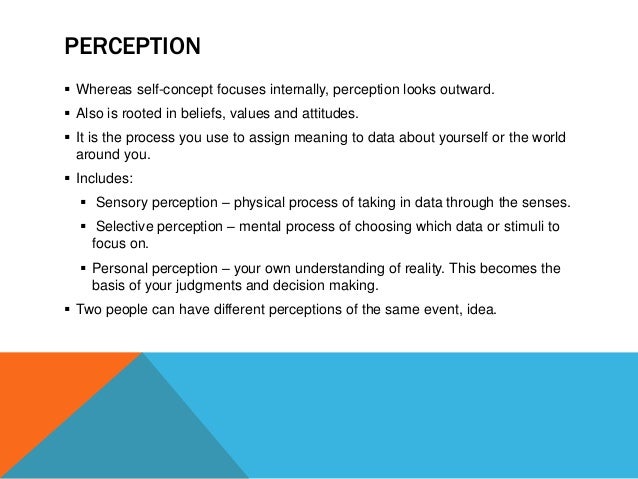 PERCEPTION

▪ Whereas self-concept focuses internally, perception looks outward.

▪ Also is rooted in beliefs, values and attitudes.

▪ It is the process you use to assign meaning to data about yourself or the world around you.

▪ Includes:

▪ Sensory perception – physical process of taking in data through the senses.

▪ Selective perception – mental process of choosing which data or stimuli to focus on.

▪ Personal perception – your own understanding of reality. This becomes the basis of your judgments and decision making.

▪ Two people can have different perceptions of the same event, idea.